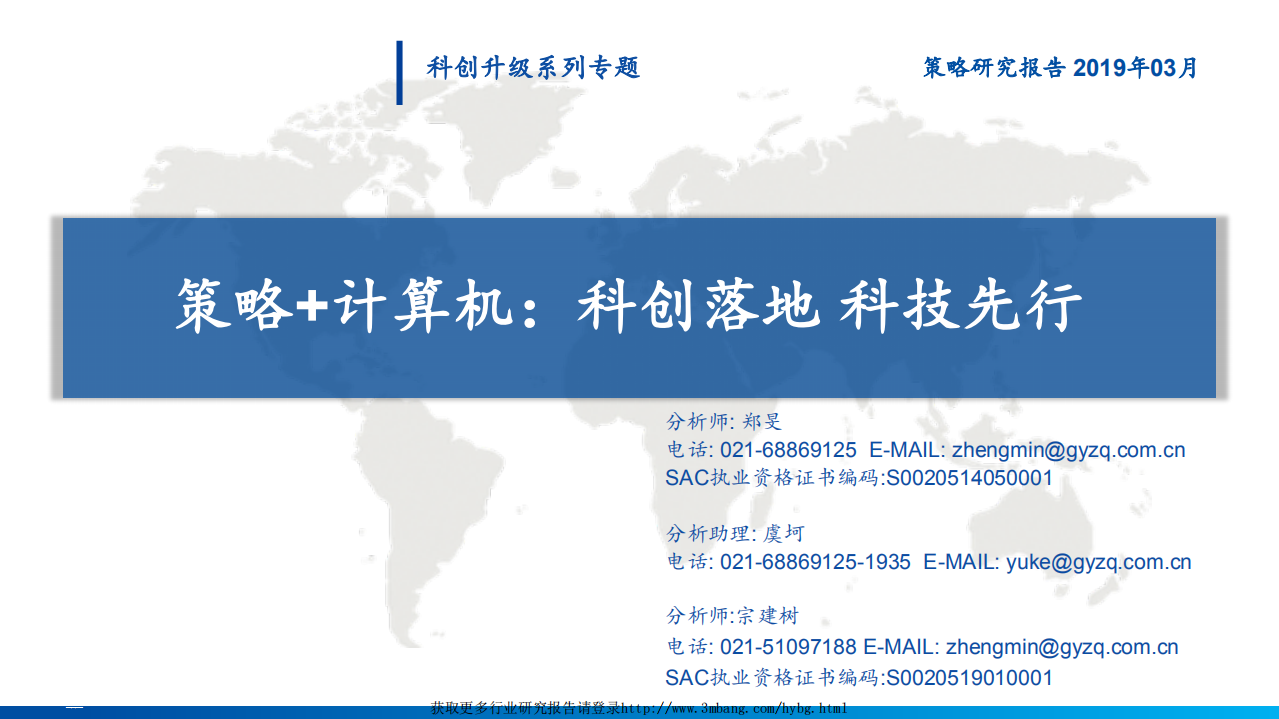 科创升级系列专题

策略研究报告 2019年03月

策略+计算机：科创落地 科技先行

分析师: 郑旻
电话: 021-68869125 E-MAIL: zhengmin@gyzq.com.cn
SAC执业资格证书编码:S0020514050001

分析助理: 虞坷
电话: 021-68869125-1935 E-MAIL: yuke@gyzq.com.cn

分析师:宗建树
电话: 021-51097188 E-MAIL: zhengmin@gyzq.com.cn
SAC执业资格证书编码:S0020519010001

获取更多行业研究报告请登录http://www.3mbang.com/hybg.html